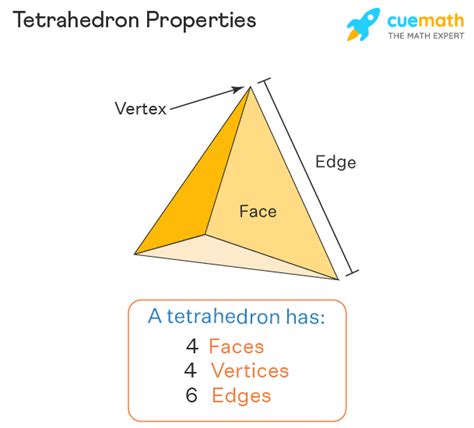 Tetrahedron Properties

cuemath
THE MATH EXPERT

Vertex

Edge

Face

A tetrahedron has:
4 Faces
4 Vertices
6 Edges